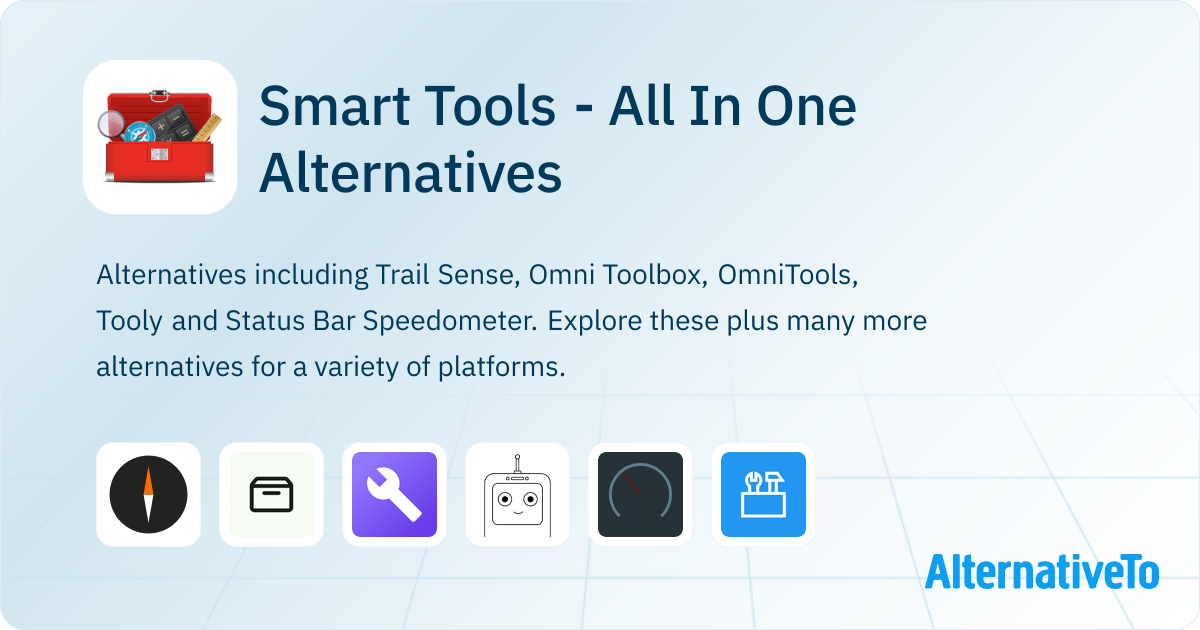 Smart Tools - All In One Alternatives

Alternatives including Trail Sense, Omni Toolbox, OmniTools, Tooly and Status Bar Speedometer. Explore these plus many more alternatives for a variety of platforms.

AlternativeTo